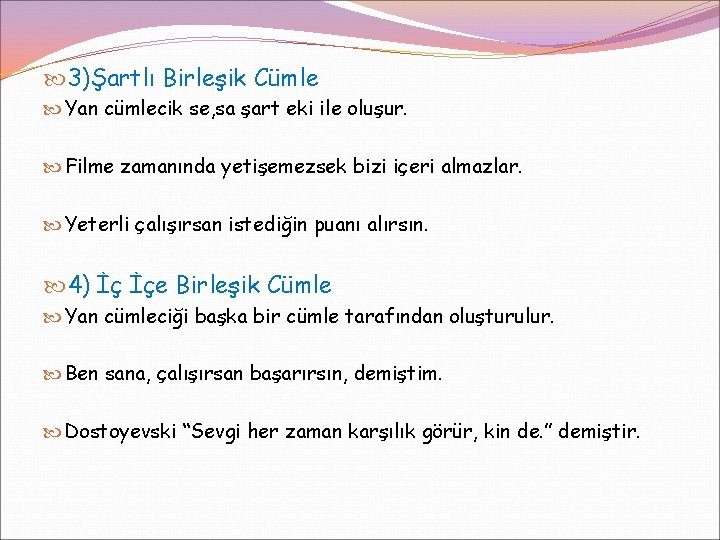 3)Şartlı Birleşik Cümle

Yan cümlecik se,sa şart eki ile oluşur.

Filme zamanında yetişemezsek bizi içeri almazlar.

Yeterli çalışırsan istediğin puanı alırsın.

4) İç İçe Birleşik Cümle

Yan cümleciği başka bir cümle tarafından oluşturulur.

Ben sana, çalışırsan başarırsın, demiştim.

Dostoyevski “Sevgi her zaman karşılık görür, kin de.” demiştir.